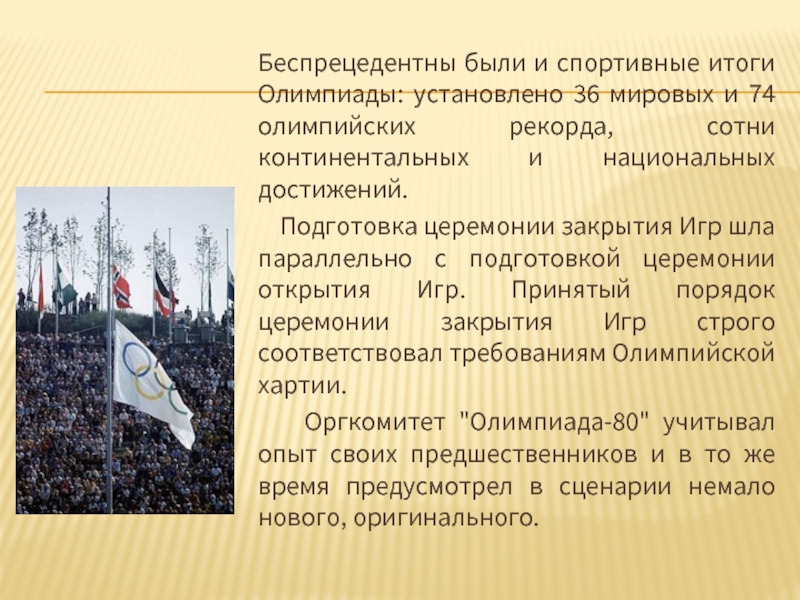 Беспрецедентны были и спортивные итоги Олимпиады: установлено 36 мировых и 74 олимпийских рекорда, сотни континентальных и национальных достижений.

Подготовка церемонии закрытия Игр шла параллельно с подготовкой церемонии открытия Игр. Принятый порядок церемонии закрытия Игр строго соответствовал требованиям Олимпийской хартии.

Оргкомитет "Олимпиада-80" учитывал опыт своих предшественников и в то же время предусмотрел в сценарии немало нового, оригинального.